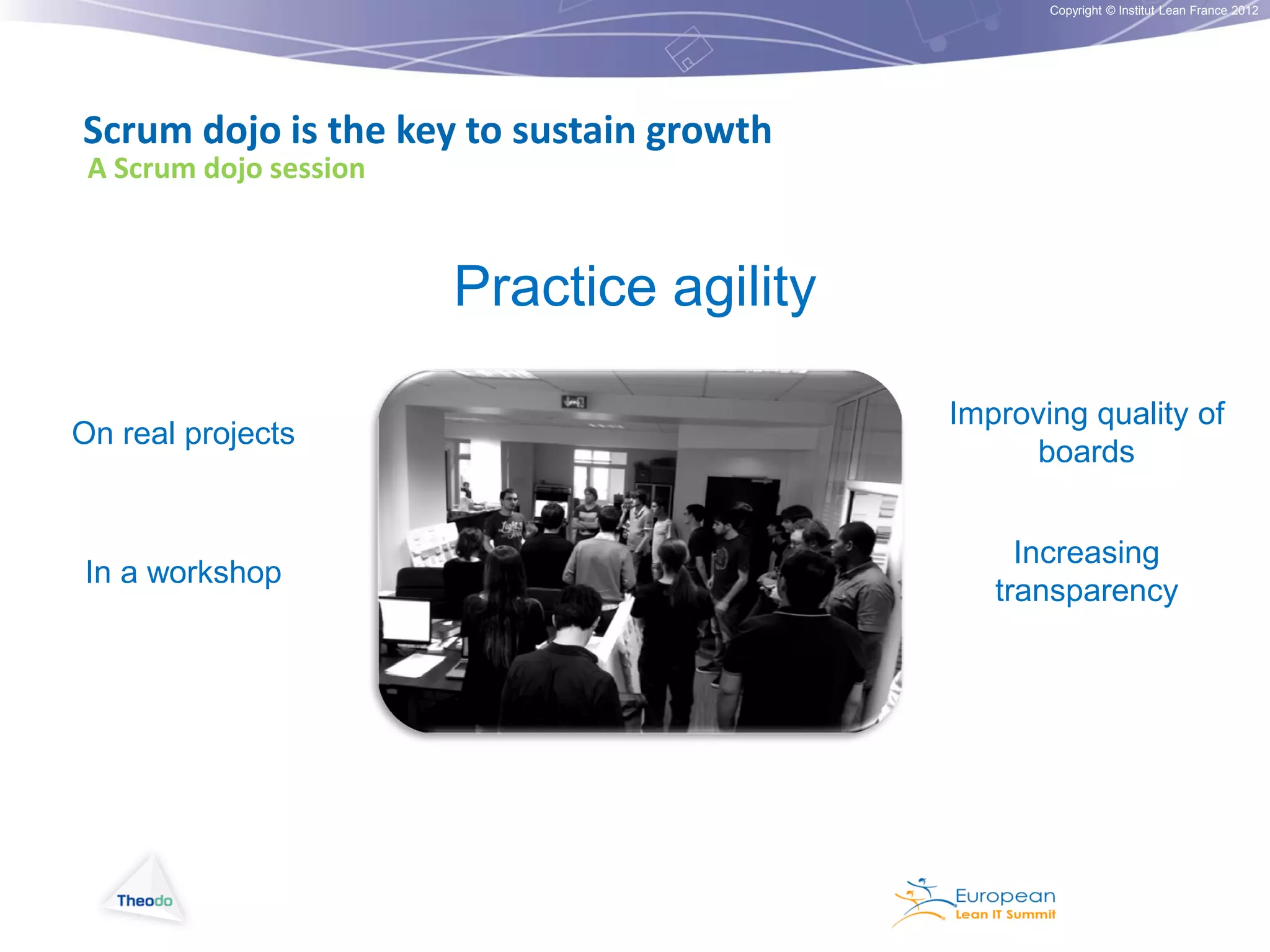 Copyright © Institut Lean France 2012

Scrum dojo is the key to sustain growth
A Scrum dojo session

Practice agility

On real projects

In a workshop

Improving quality of boards

Increasing transparency

Theodo

European Lean IT Summit